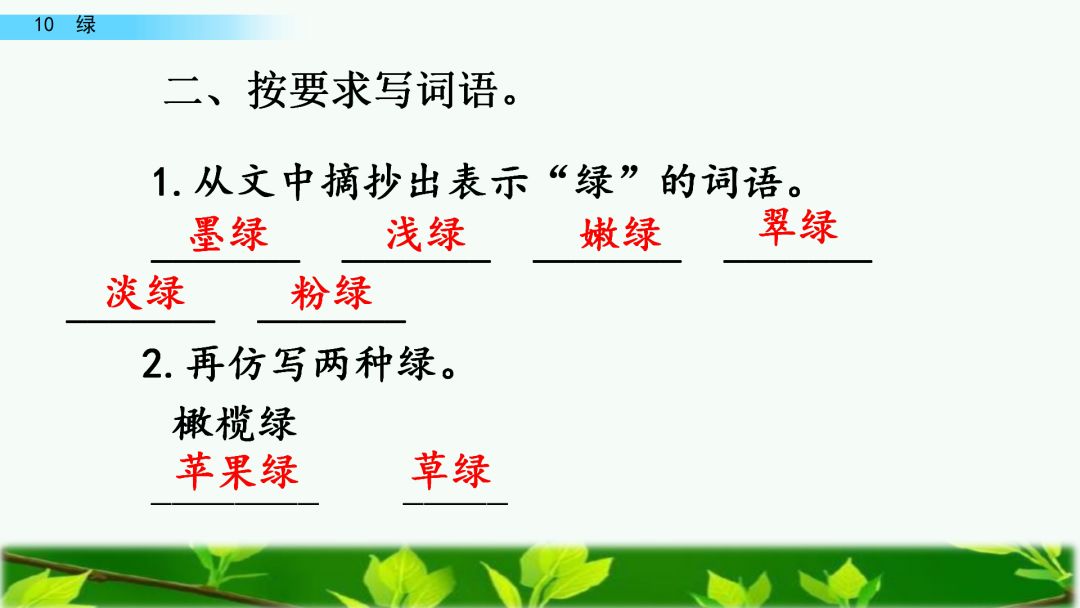 10 绿

二、按要求写词语。

1. 从文中摘抄出表示“绿”的词语。

墨绿 浅绿 嫩绿 翠绿

淡绿 粉绿

2. 再仿写两种绿。

橄榄绿

苹果绿 草绿